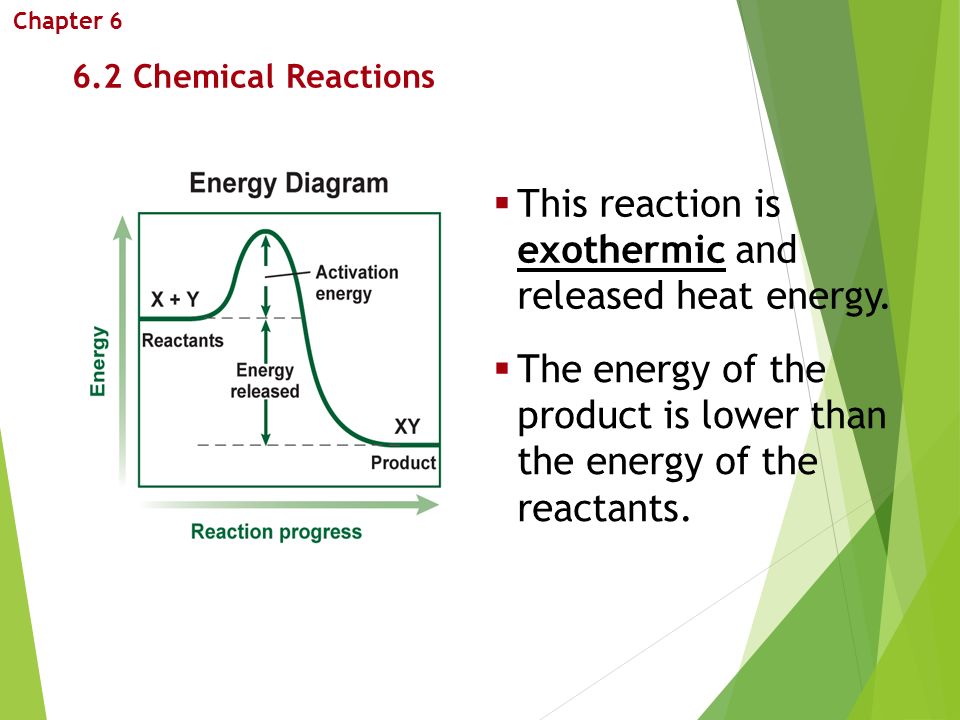 Chapter 6

6.2 Chemical Reactions

Energy Diagram

Energy

X + Y

Reactants

Activation energy

Energy released

XY

Product

Reaction progress

▪ This reaction is exothermic and released heat energy.

▪ The energy of the product is lower than the energy of the reactants.